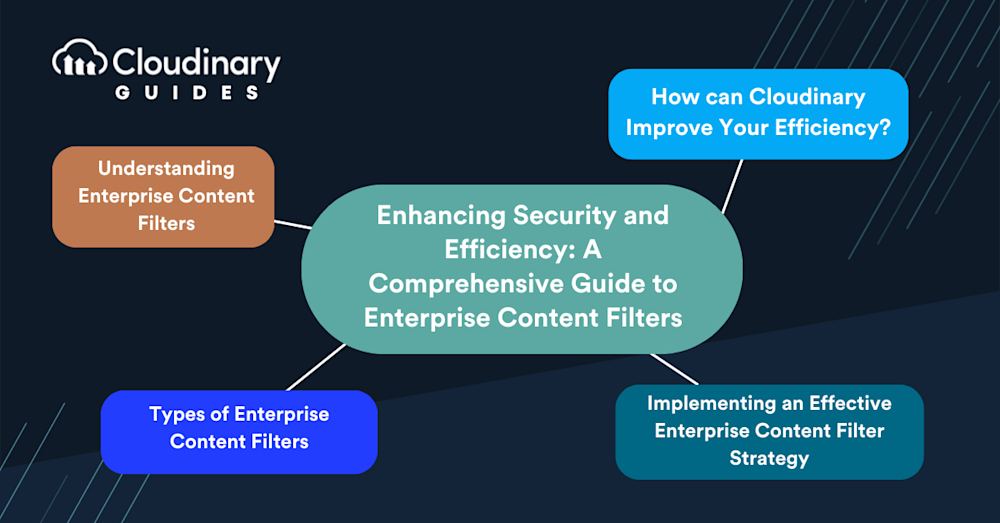 Cloudinary
GUIDES

How can Cloudinary Improve Your Efficiency?

Understanding Enterprise Content Filters

Enhancing Security and Efficiency: A Comprehensive Guide to Enterprise Content Filters

Types of Enterprise Content Filters

Implementing an Effective Enterprise Content Filter Strategy